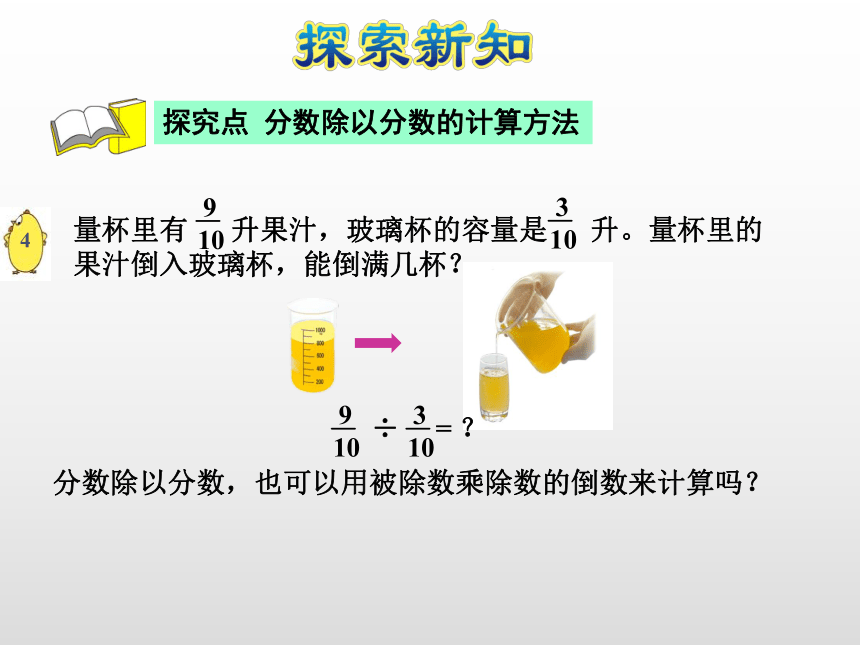 探索新知

探究点　分数除以分数的计算方法

4

量杯里有 $\frac{9}{10}$ 升果汁，玻璃杯的容量是 $\frac{3}{10}$ 升。量杯里的果汁倒入玻璃杯，能倒满几杯？

1000
800
600
400
200

$\frac{9}{10} \div \frac{3}{10} = ?$

分数除以分数，也可以用被除数乘除数的倒数来计算吗？